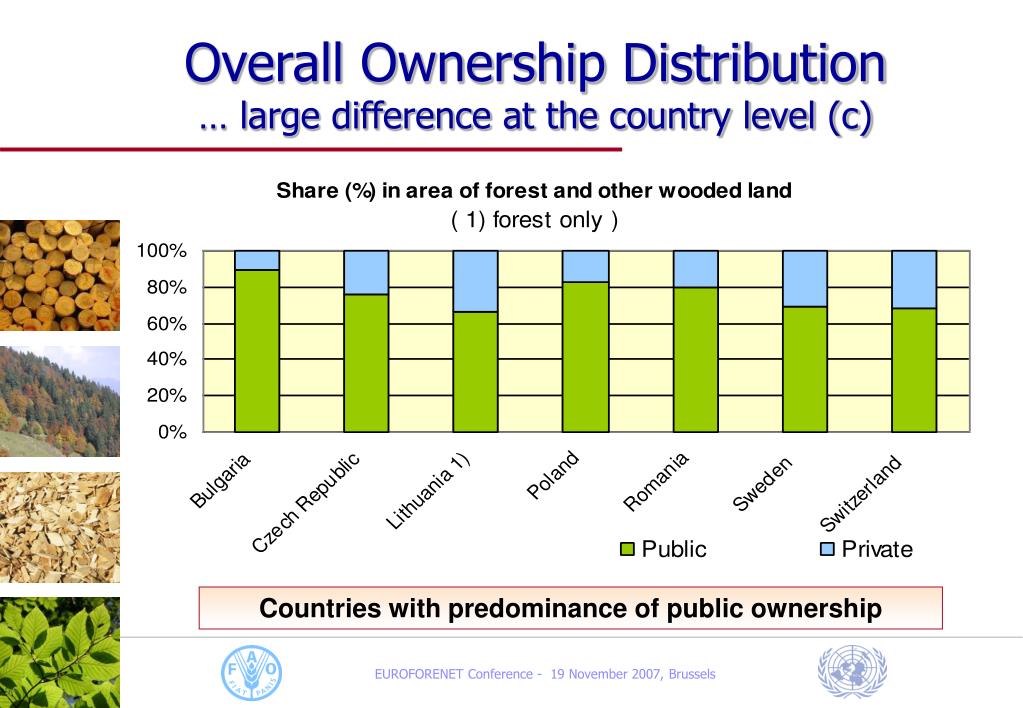 Overall Ownership Distribution
… large difference at the country level (c)

Share (%) in area of forest and other wooded land
( 1) forest only )

100%
80%
60%
40%
20%
0%

Bulgaria
Czech Republic
Lithuania 1)
Poland
Romania
Sweden
Switzerland

Public
Private

Countries with predominance of public ownership

FAO FIAT PANIS

EUROFORENET Conference - 19 November 2007, Brussels